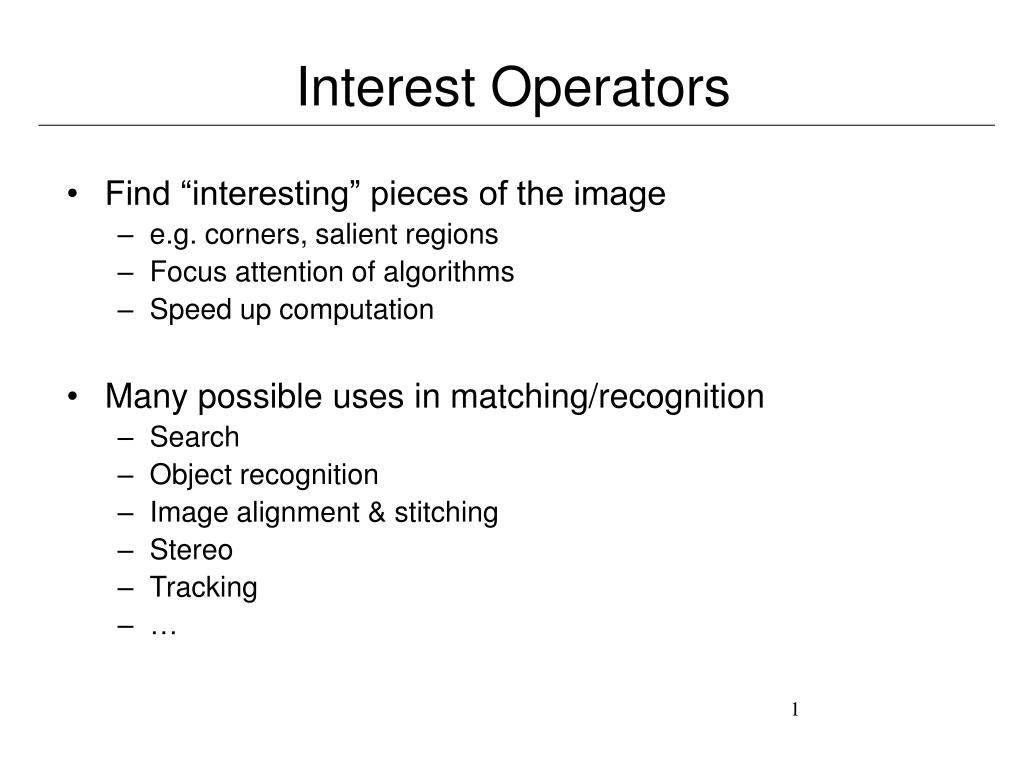 Interest Operators

• Find “interesting” pieces of the image
– e.g. corners, salient regions
– Focus attention of algorithms
– Speed up computation

• Many possible uses in matching/recognition
– Search
– Object recognition
– Image alignment & stitching
– Stereo
– Tracking
– …

1